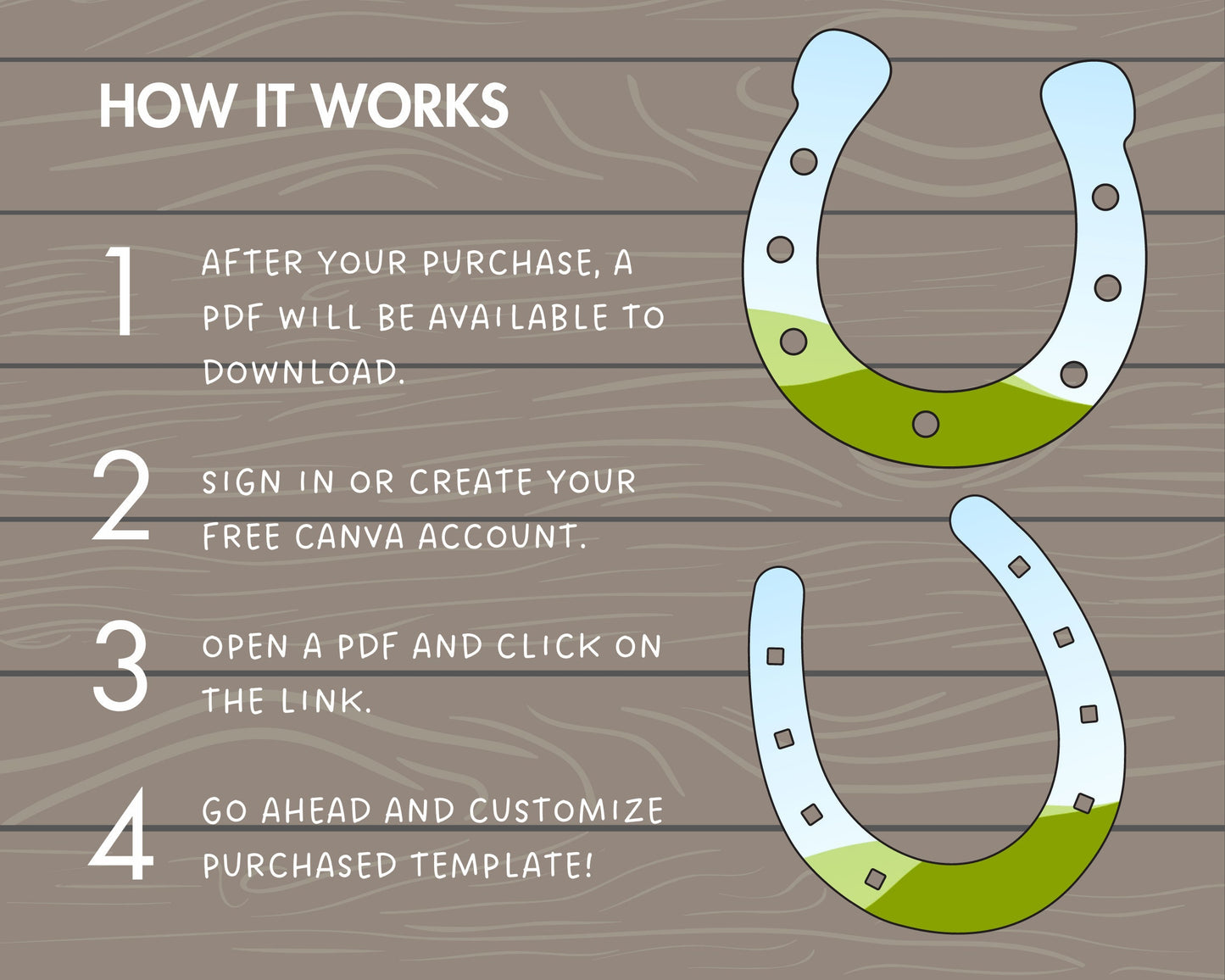 HOW IT WORKS

1 AFTER YOUR PURCHASE, A PDF WILL BE AVAILABLE TO DOWNLOAD.

2 SIGN IN OR CREATE YOUR FREE CANVA ACCOUNT.

3 OPEN A PDF AND CLICK ON THE LINK.

4 GO AHEAD AND CUSTOMIZE PURCHASED TEMPLATE!